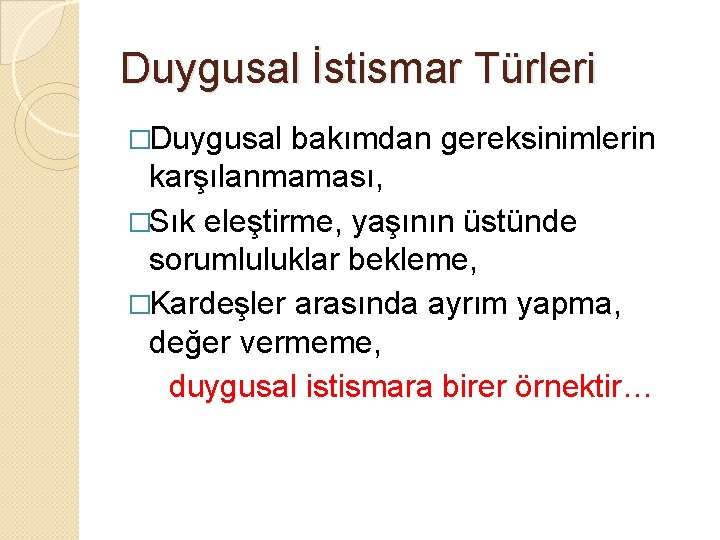 Duygusal İstismar Türleri

□Duygusal bakımdan gereksinimlerin karşılanmaması,

□Sık eleştirme, yaşının üstünde sorumluluklar bekleme,

□Kardeşler arasında ayrım yapma, değer vermeme,

duygusal istismara birer örnektir…